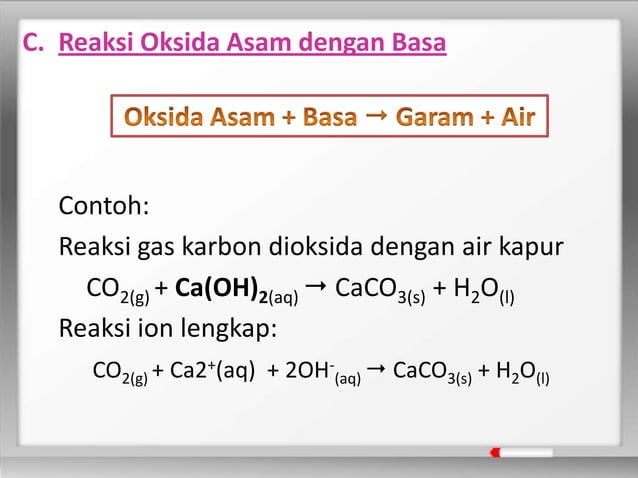 C. Reaksi Oksida Asam dengan Basa

Oksida Asam + Basa → Garam + Air

Contoh:

Reaksi gas karbon dioksida dengan air kapur

$CO_{2(g)} + Ca(OH)_{2(aq)} \rightarrow CaCO_{3(s)} + H_2O_{(l)}$

Reaksi ion lengkap:

$CO_{2(g)} + Ca2^{+}(aq) + 2OH^{-}_{(aq)} \rightarrow CaCO_{3(s)} + H_2O_{(l)}$